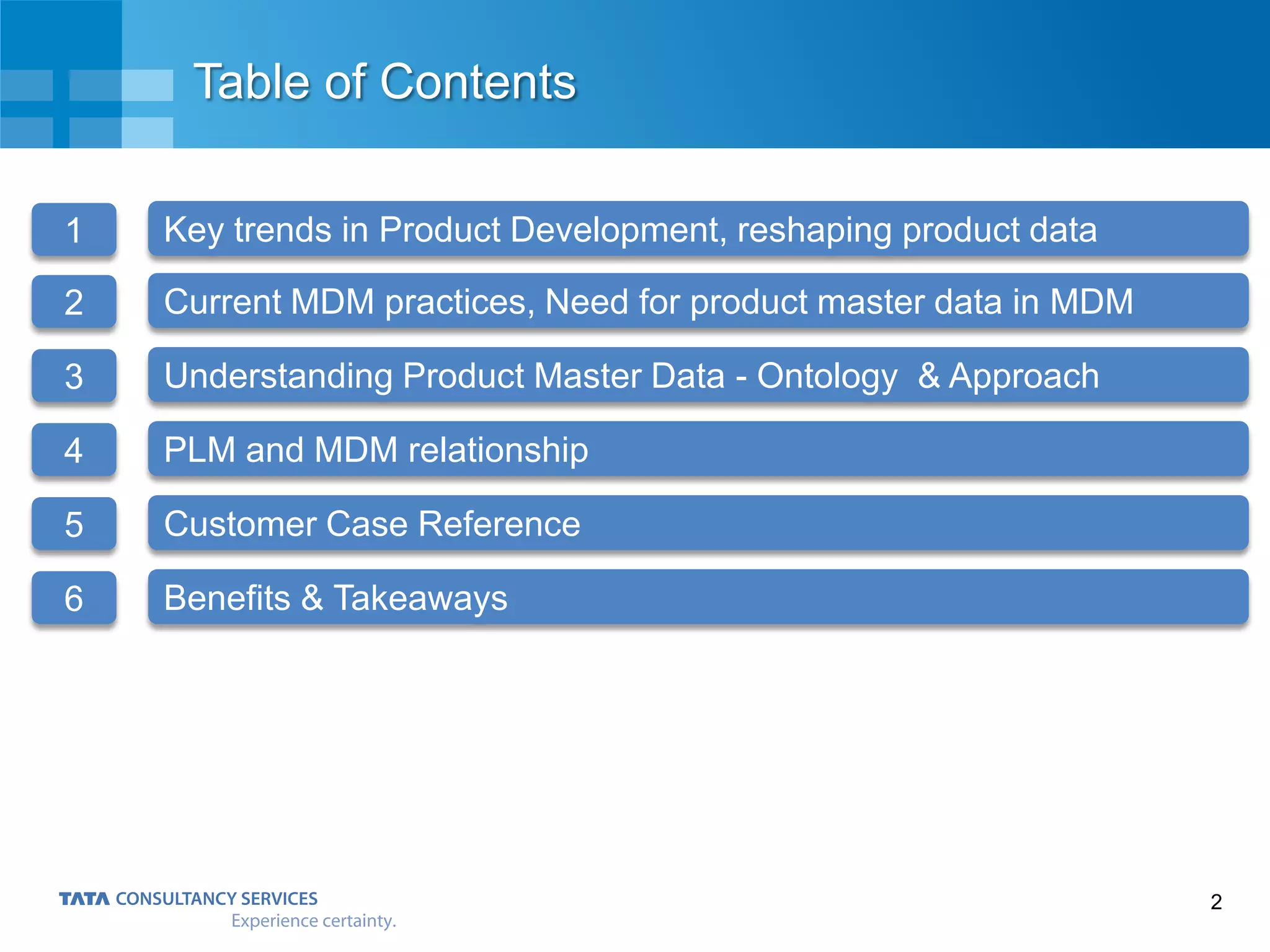 Table of Contents

1 Key trends in Product Development, reshaping product data

2 Current MDM practices, Need for product master data in MDM

3 Understanding Product Master Data - Ontology & Approach

4 PLM and MDM relationship

5 Customer Case Reference

6 Benefits & Takeaways

TATA CONSULTANCY SERVICES
Experience certainty.

2